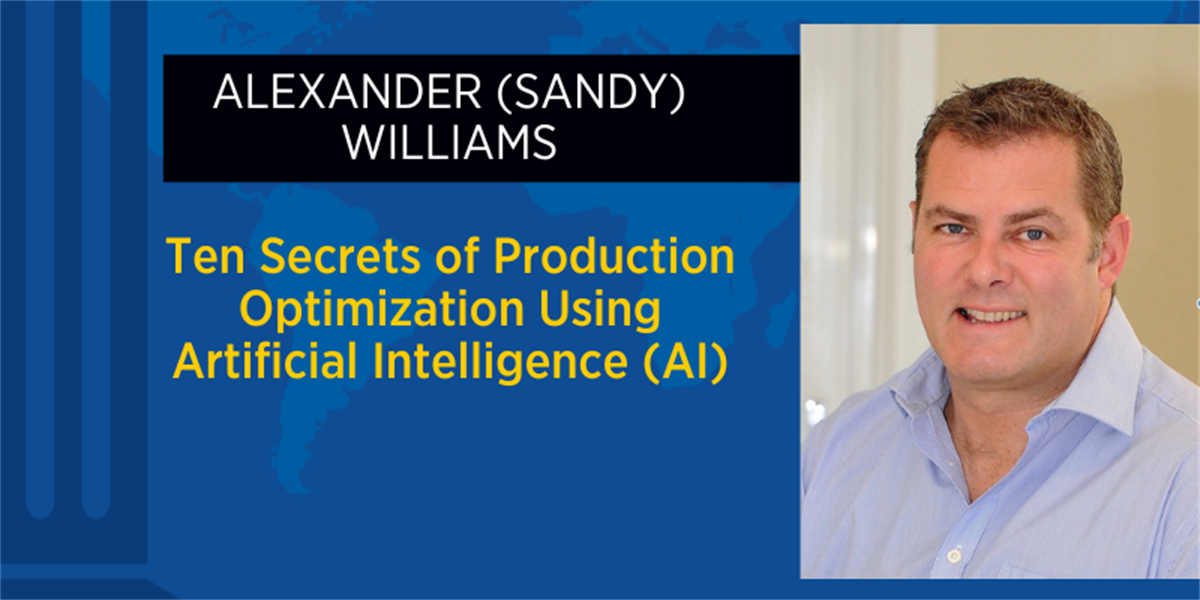 ALEXANDER (SANDY) WILLIAMS

Ten Secrets of Production Optimization Using Artificial Intelligence (AI)